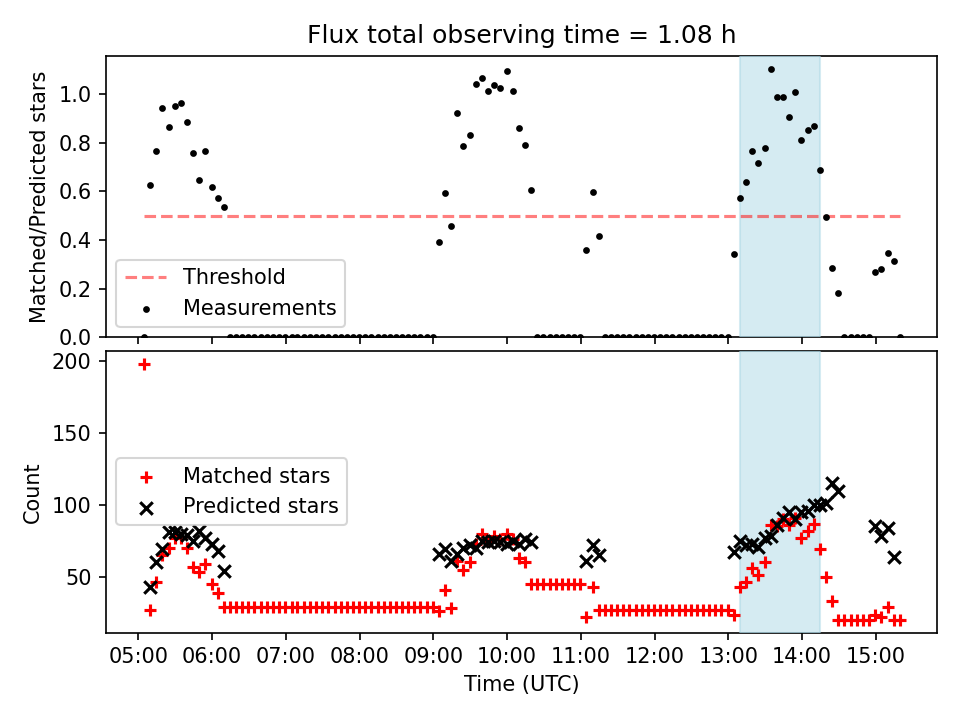 Flux total observing time = 1.08 h

Matched/Predicted stars

1.0
0.8
0.6
0.4
0.2
0.0

Threshold
Measurements

Count

200
150
100
50

Matched stars
Predicted stars

05:00 06:00 07:00 08:00 09:00 10:00 11:00 12:00 13:00 14:00 15:00

Time (UTC)